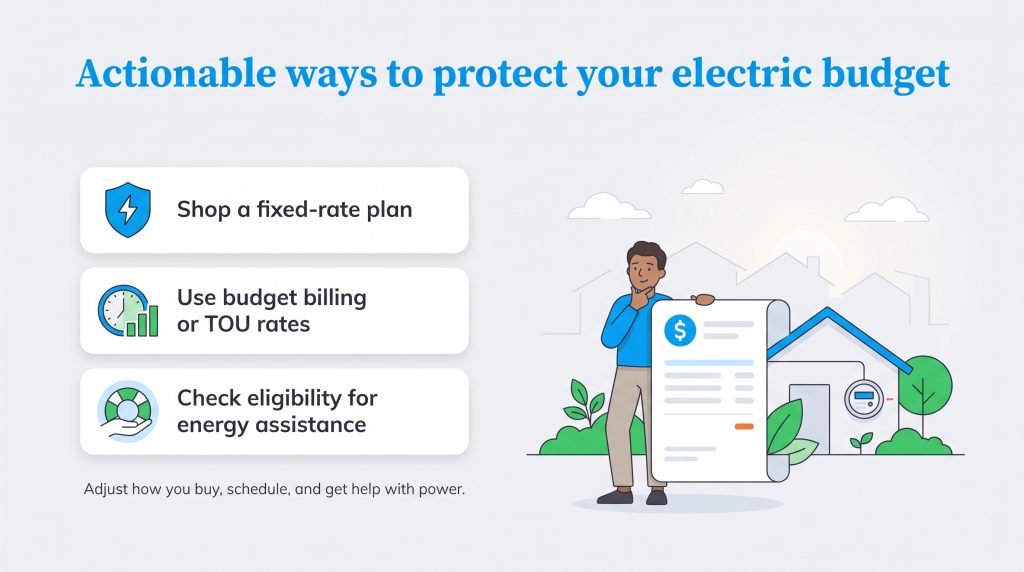 Actionable ways to protect your electric budget

Shop a fixed-rate plan

Use budget billing or TOU rates

Check eligibility for energy assistance

Adjust how you buy, schedule, and get help with power.

$